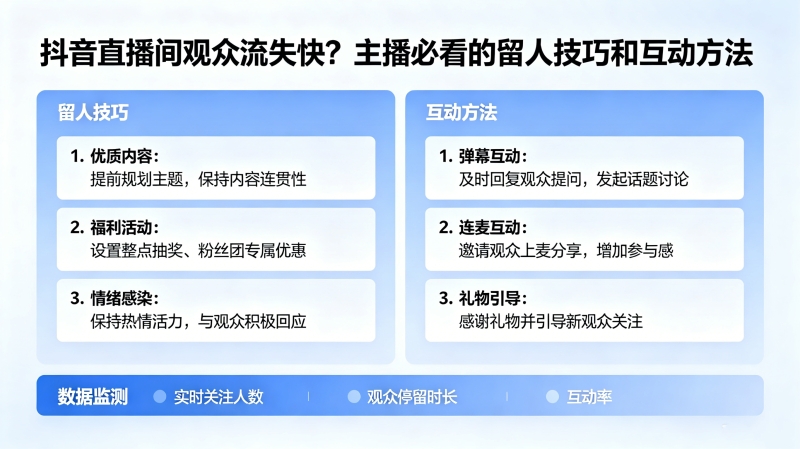 抖音直播间观众流失快？主播必看的留人技巧和互动方法

留人技巧

1. 优质内容：
提前规划主题，保持内容连贯性

2. 福利活动：
设置整点抽奖、粉丝团专属优惠

3. 情绪感染：
保持热情活力，与观众积极回应

互动方法

1. 弹幕互动：
及时回复观众提问，发起话题讨论

2. 连麦互动：
邀请观众上麦分享，增加参与感

3. 礼物引导：
感谢礼物并引导新观众关注

数据监测
实时关注人数
观众停留时长
互动率